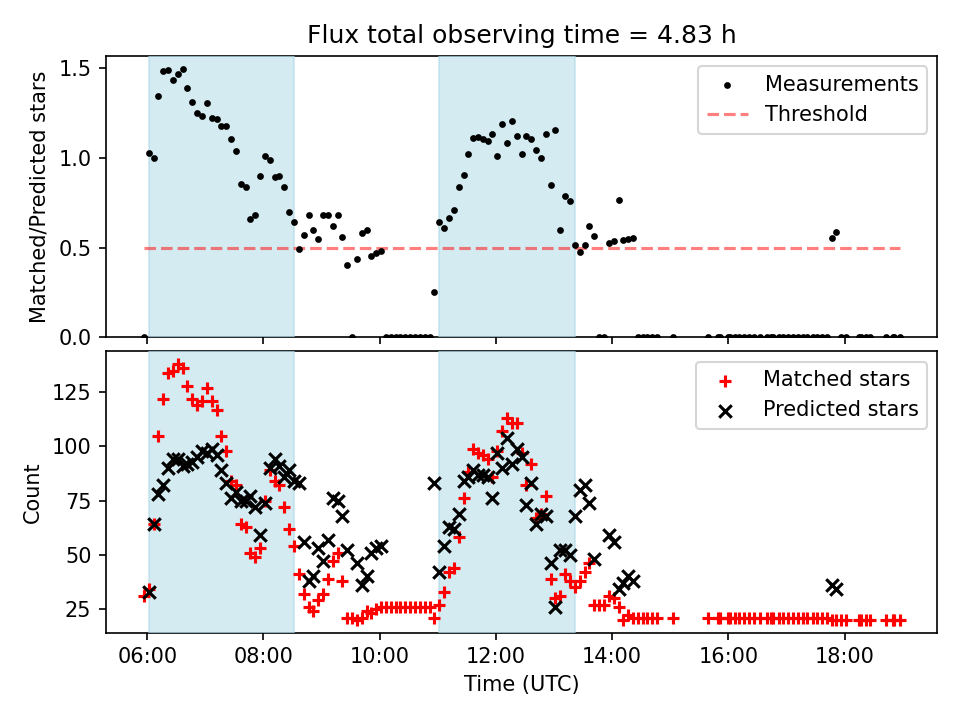 Flux total observing time = 4.83 h

Matched/Predicted stars

1.5
1.0
0.5
0.0

Measurements
Threshold

Count

125
100
75
50
25

Matched stars
Predicted stars

06:00
08:00
10:00
12:00
14:00
16:00
18:00

Time (UTC)